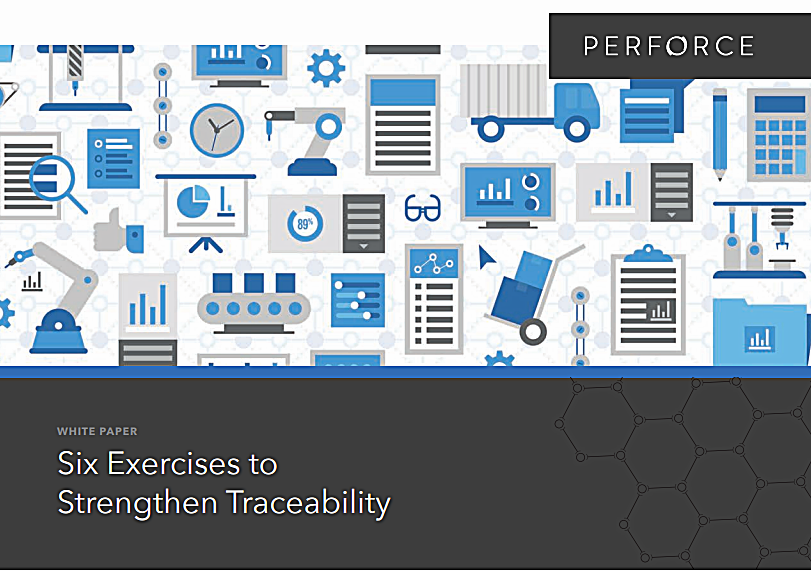 PERFORCE

89%

WHITE PAPER

Six Exercises to Strengthen Traceability